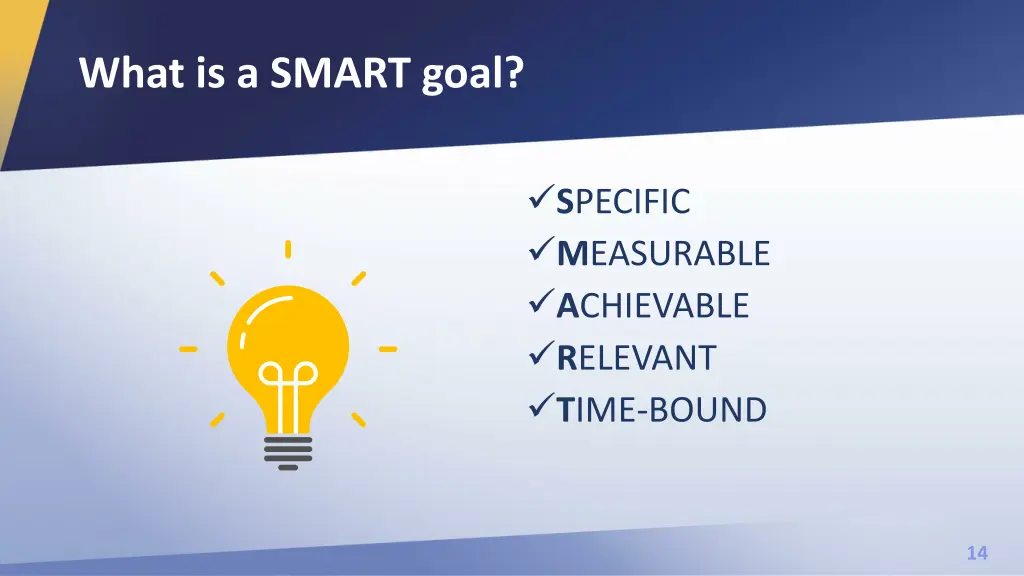 What is a SMART goal?

✓SPECIFIC
✓MEASURABLE
✓ACHIEVABLE
✓RELEVANT
✓TIME-BOUND

14